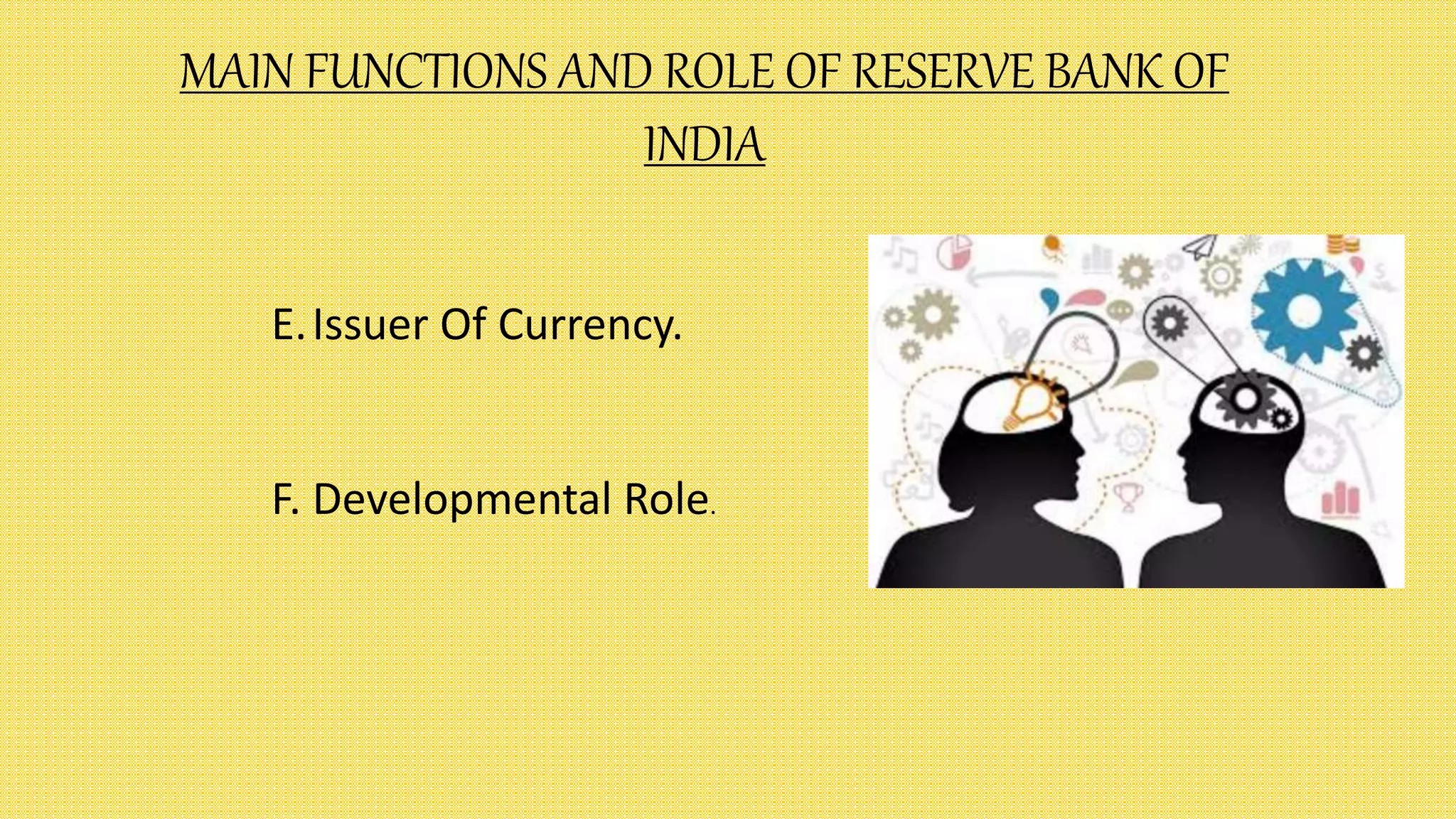 MAIN FUNCTIONS AND ROLE OF RESERVE BANK OF INDIA

E. Issuer Of Currency.

F. Developmental Role.